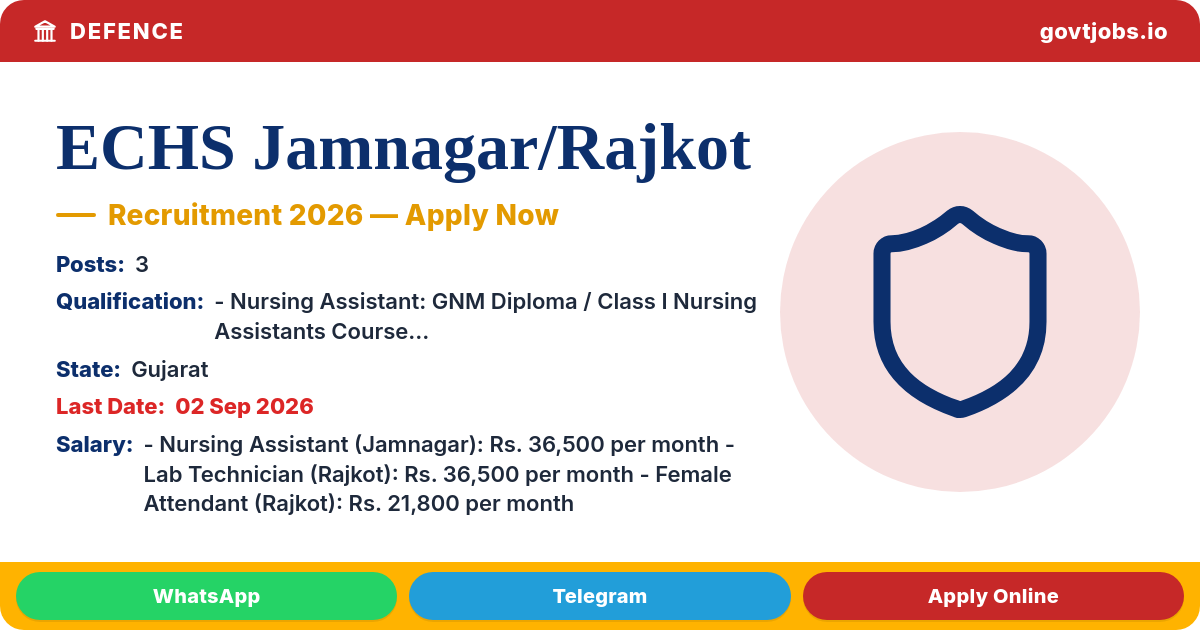 DEFENCE

govtjobs.io

ECHS Jamnagar/Rajkot

— Recruitment 2026 — Apply Now

Posts: 3

Qualification: - Nursing Assistant: GNM Diploma / Class I Nursing Assistants Course...

State: Gujarat

Last Date: 02 Sep 2026

Salary: - Nursing Assistant (Jamnagar): Rs. 36,500 per month - Lab Technician (Rajkot): Rs. 36,500 per month - Female Attendant (Rajkot): Rs. 21,800 per month

WhatsApp

Telegram

Apply Online